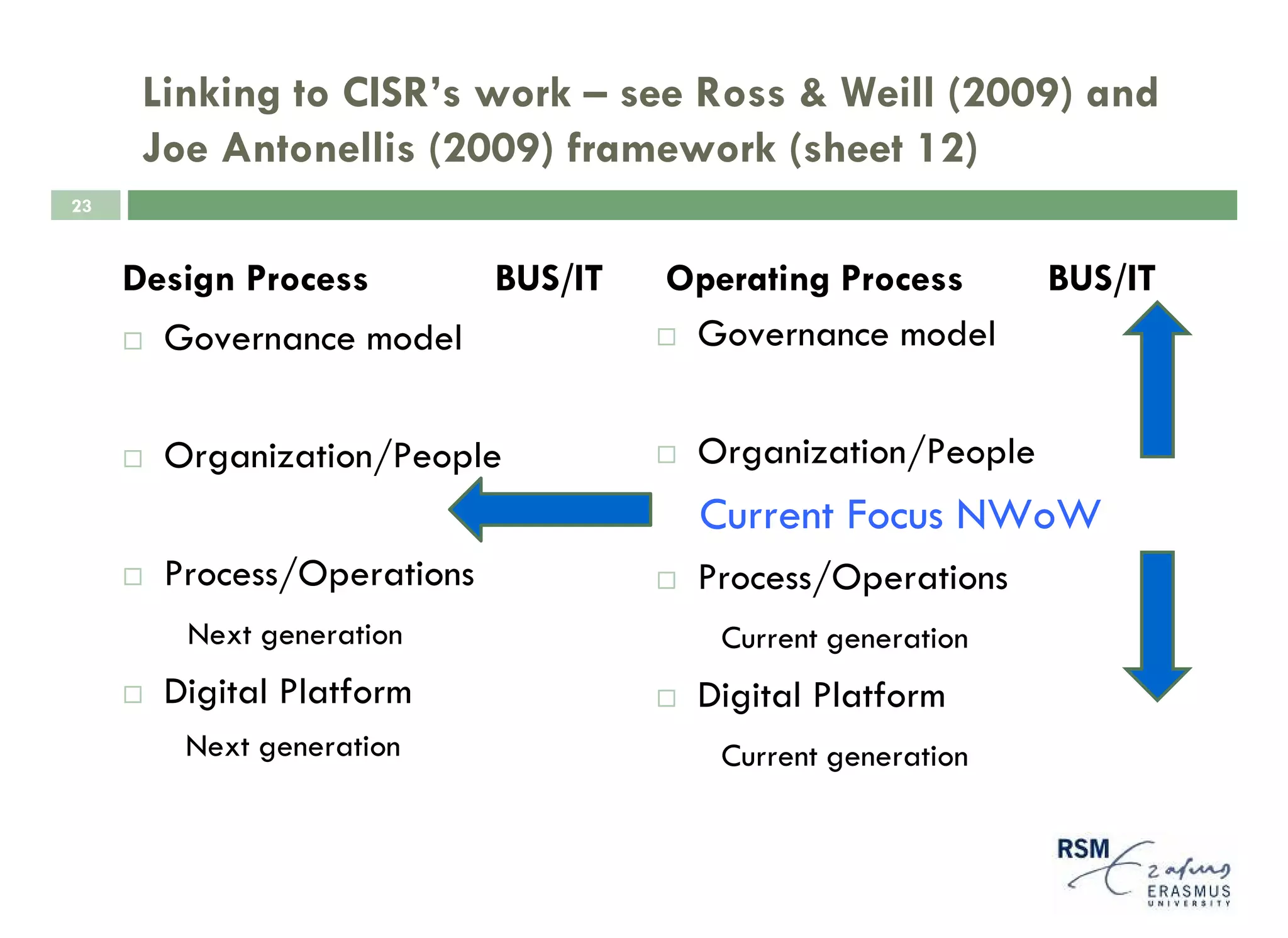 Linking to CISR's work – see Ross & Weill (2009) and Joe Antonellis (2009) framework (sheet 12)

23

Design Process BUS/IT

□ Governance model

□ Organization/People

□ Process/Operations

Next generation

□ Digital Platform

Next generation

Operating Process BUS/IT

□ Governance model

□ Organization/People

Current Focus NWoW

□ Process/Operations

Current generation

□ Digital Platform

Current generation

RSM Erasmus ERASMUS UNIVERSITY